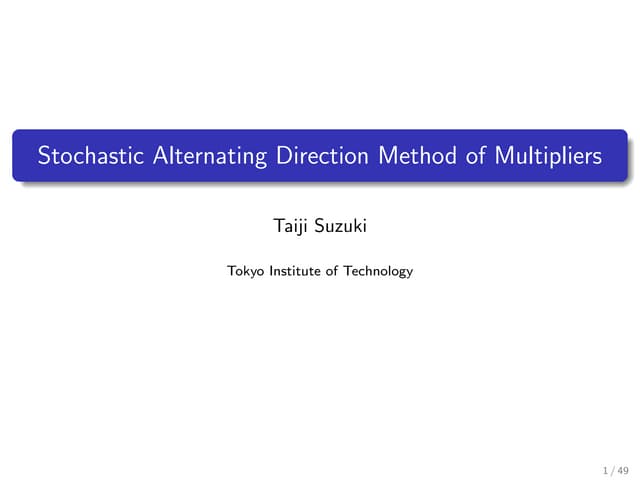 Stochastic Alternating Direction Method of Multipliers

Taiji Suzuki

Tokyo Institute of Technology

1 / 49